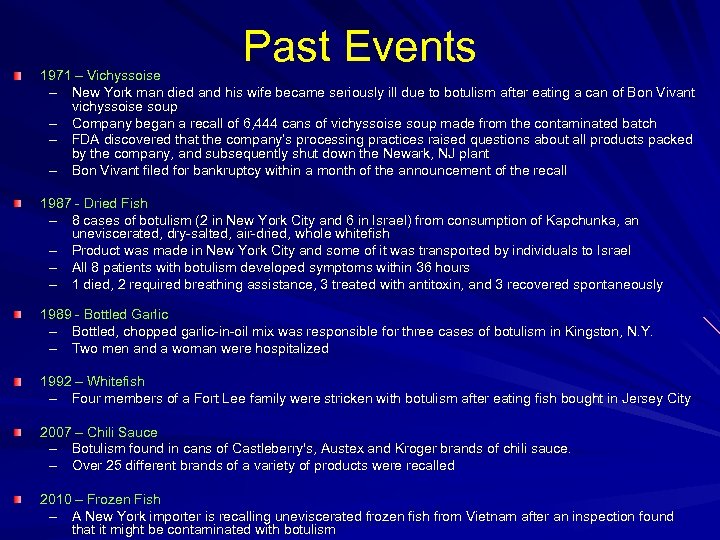 Past Events

1971 – Vichyssoise
– New York man died and his wife became seriously ill due to botulism after eating a can of Bon Vivant vichyssoise soup
– Company began a recall of 6,444 cans of vichyssoise soup made from the contaminated batch
– FDA discovered that the company's processing practices raised questions about all products packed by the company, and subsequently shut down the Newark, NJ plant
– Bon Vivant filed for bankruptcy within a month of the announcement of the recall

1987 - Dried Fish
– 8 cases of botulism (2 in New York City and 6 in Israel) from consumption of Kapchunka, an uneviscerated, dry-salted, air-dried, whole whitefish
– Product was made in New York City and some of it was transported by individuals to Israel
– All 8 patients with botulism developed symptoms within 36 hours
– 1 died, 2 required breathing assistance, 3 treated with antitoxin, and 3 recovered spontaneously

1989 - Bottled Garlic
– Bottled, chopped garlic-in-oil mix was responsible for three cases of botulism in Kingston, N.Y.
– Two men and a woman were hospitalized

1992 – Whitefish
– Four members of a Fort Lee family were stricken with botulism after eating fish bought in Jersey City

2007 – Chili Sauce
– Botulism found in cans of Castleberry's, Austex and Kroger brands of chili sauce.
– Over 25 different brands of a variety of products were recalled

2010 – Frozen Fish
– A New York importer is recalling uneviscerated frozen fish from Vietnam after an inspection found that it might be contaminated with botulism